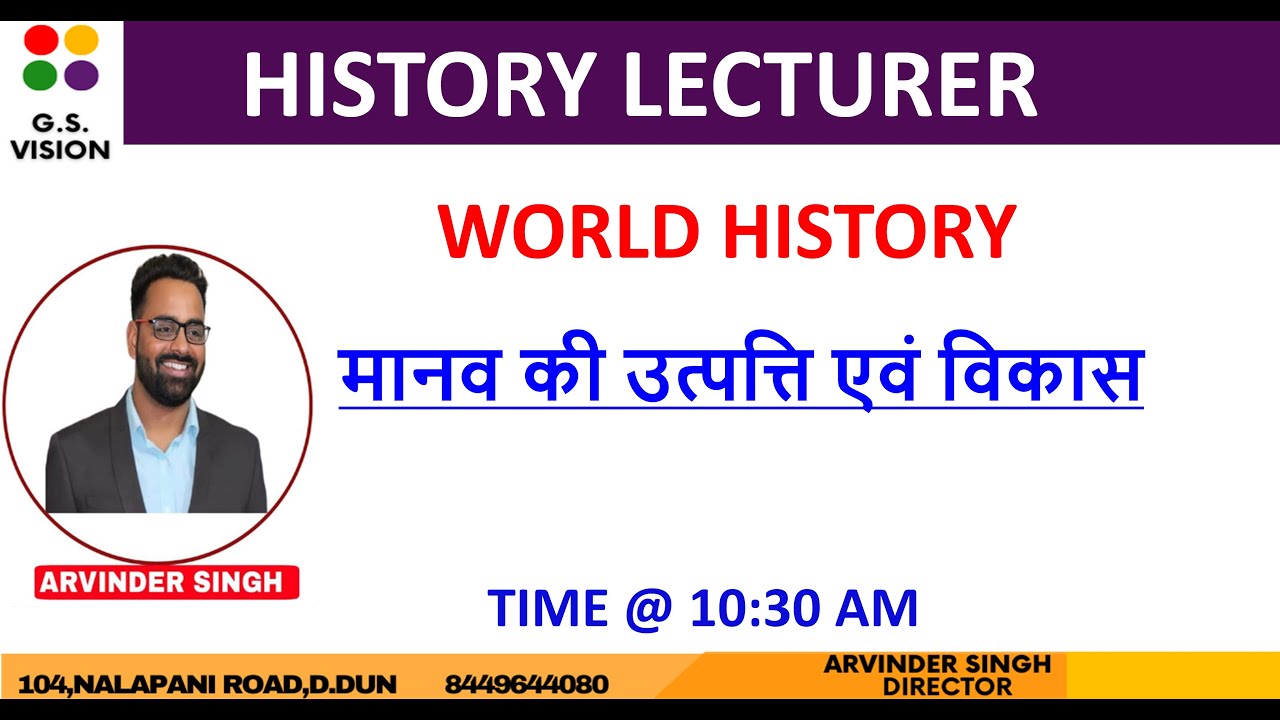 G.S.
VISION

HISTORY LECTURER

WORLD HISTORY

मानव की उत्पत्ति एवं विकास

ARVINDER SINGH

TIME @ 10:30 AM

104,NALAPANI ROAD,D.DUN 8449644080

ARVINDER SINGH
DIRECTOR